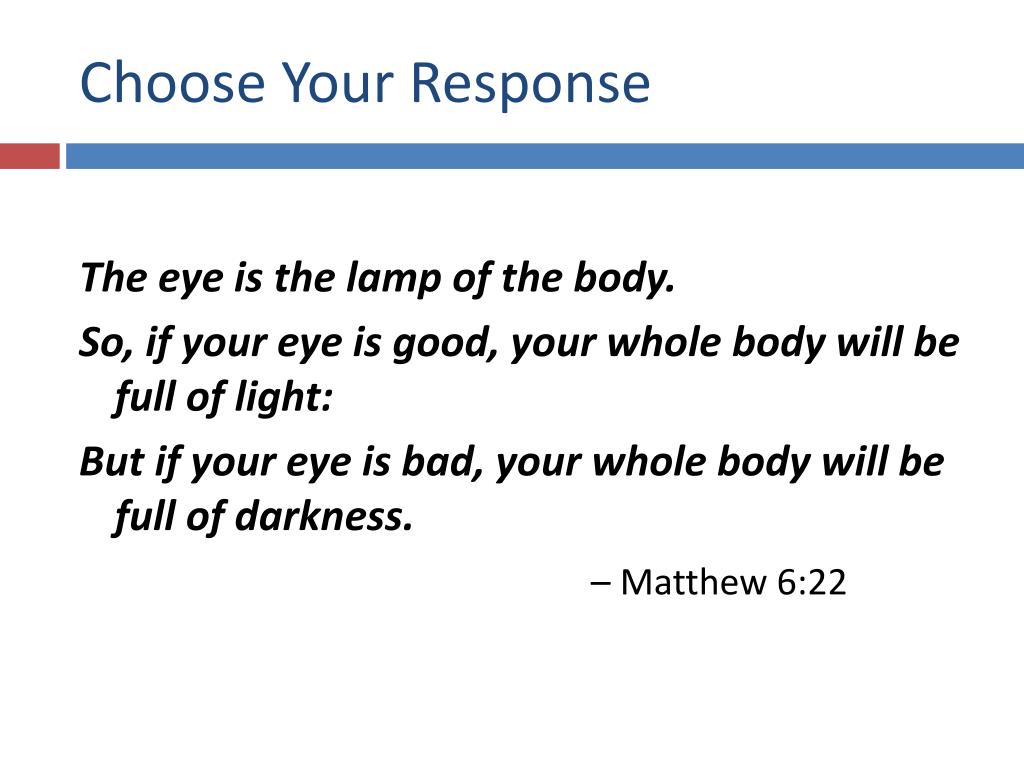 Choose Your Response

The eye is the lamp of the body.

So, if your eye is good, your whole body will be full of light:

But if your eye is bad, your whole body will be full of darkness.

– Matthew 6:22